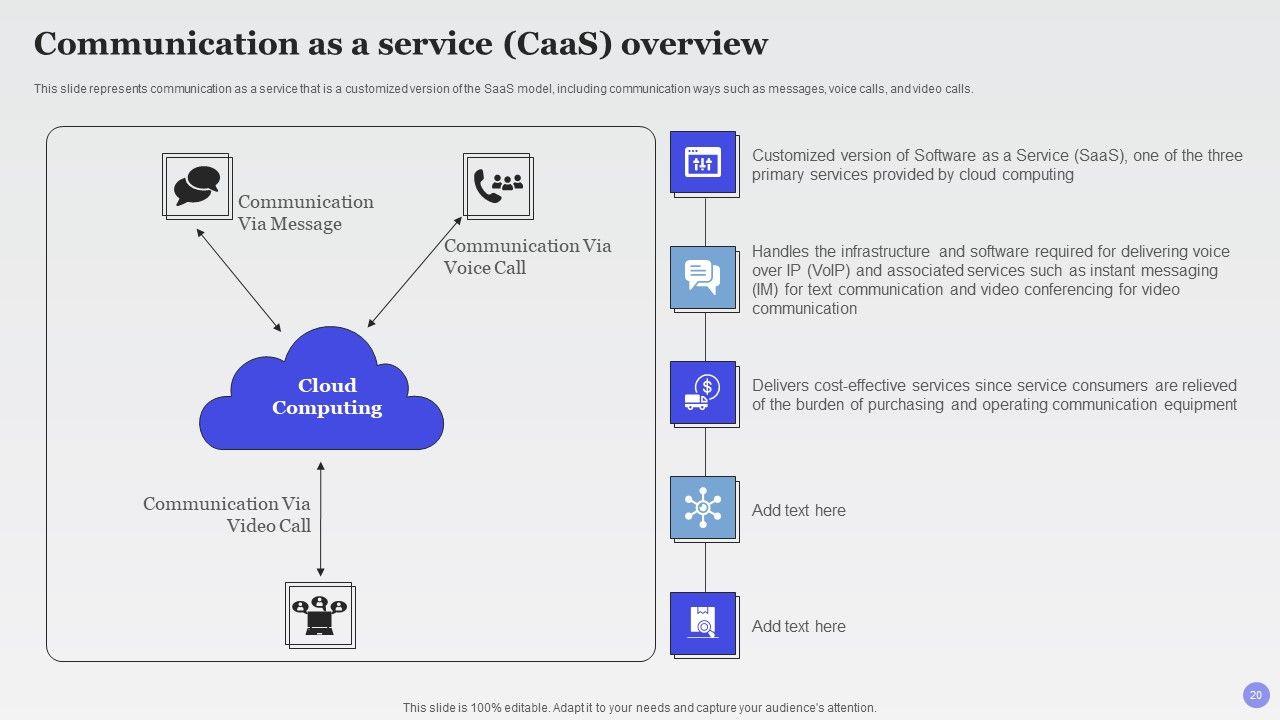 Communication as a service (CaaS) overview

This slide represents communication as a service that is a customized version of the SaaS model, including communication ways such as messages, voice calls, and video calls.

Communication Via Message

Communication Via Voice Call

Cloud Computing

Communication Via Video Call

Customized version of Software as a Service (SaaS), one of the three primary services provided by cloud computing

Handles the infrastructure and software required for delivering voice over IP (VoIP) and associated services such as instant messaging (IM) for text communication and video conferencing for video communication

Delivers cost-effective services since service consumers are relieved of the burden of purchasing and operating communication equipment

Add text here

Add text here

This slide is 100% editable. Adapt it to your needs and capture your audience's attention.

20